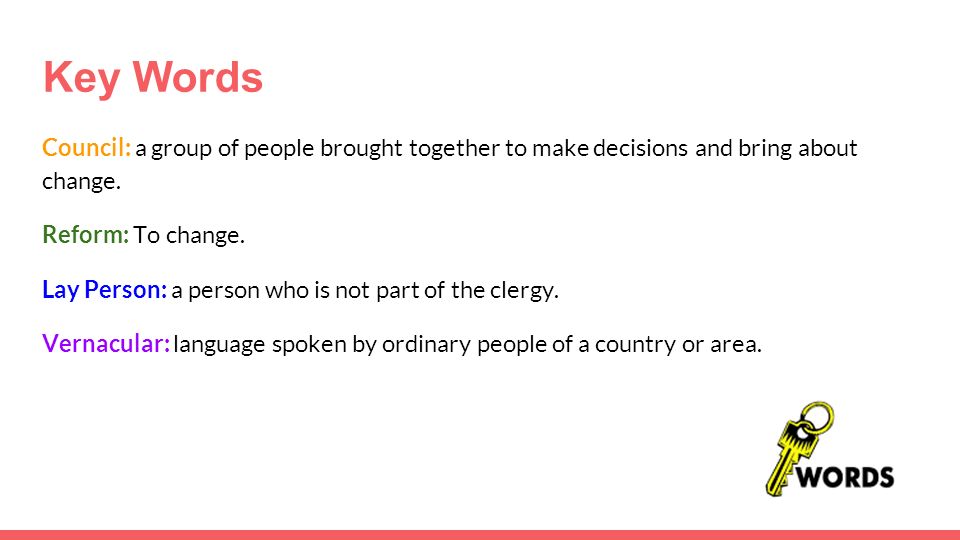 Key Words

Council: a group of people brought together to make decisions and bring about change.

Reform: To change.

Lay Person: a person who is not part of the clergy.

Vernacular: language spoken by ordinary people of a country or area.

WORDS